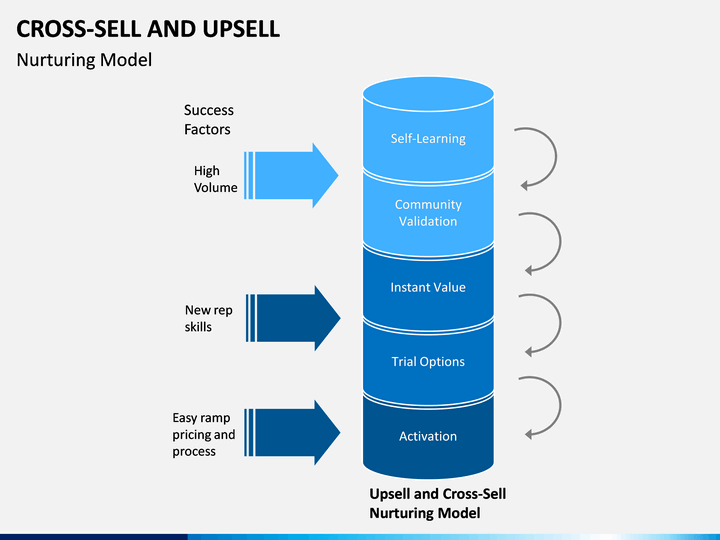 CROSS-SELL AND UPSELL

Nurturing Model

Success Factors

High Volume

New rep skills

Easy ramp pricing and process

Self-Learning

Community Validation

Instant Value

Trial Options

Activation

Upsell and Cross-Sell Nurturing Model